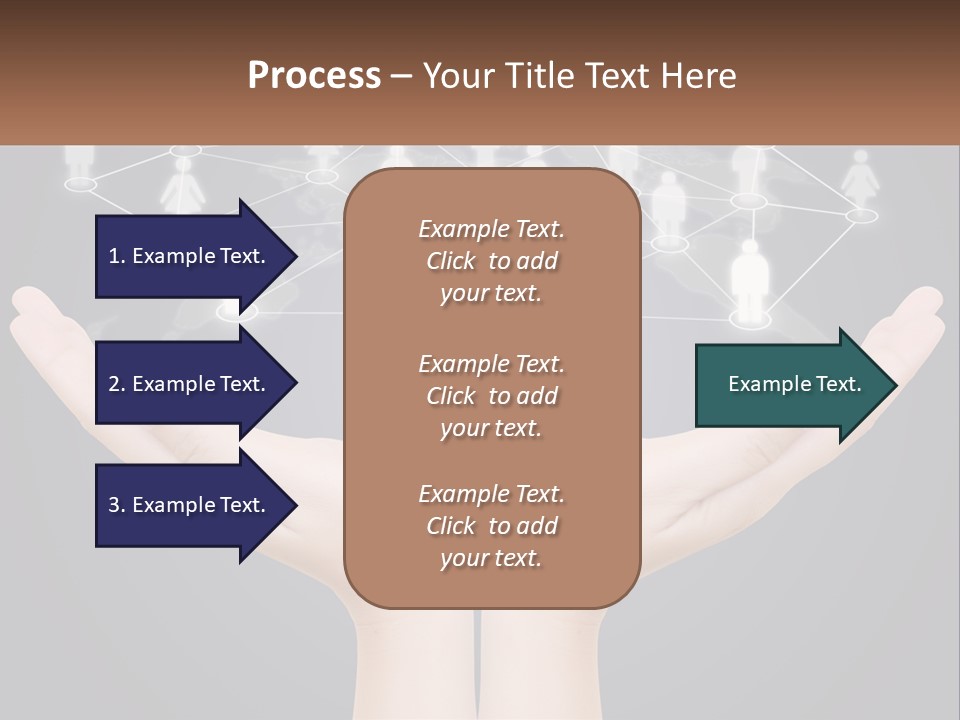 Process – Your Title Text Here

1. Example Text.

2. Example Text.

3. Example Text.

Example Text. Click to add your text.

Example Text. Click to add your text.

Example Text. Click to add your text.

Example Text.